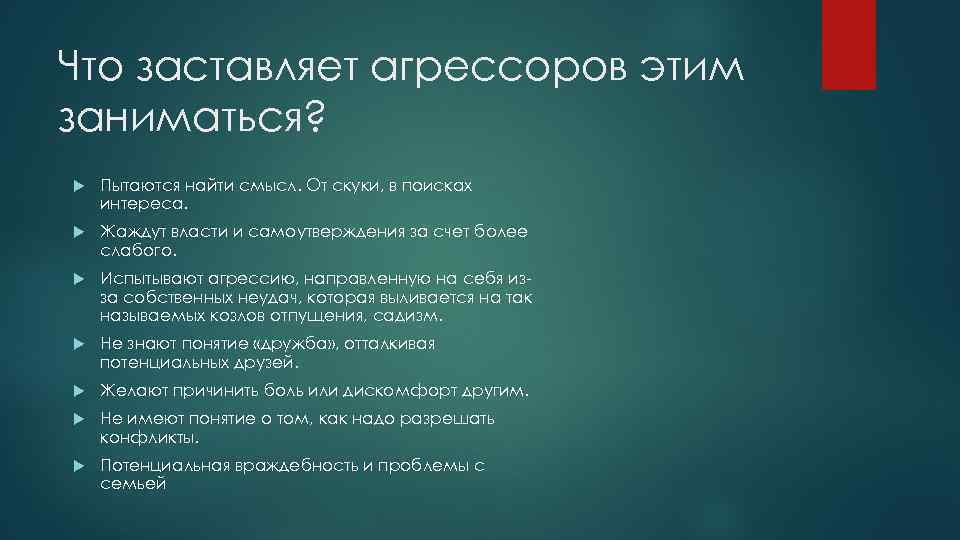 Что заставляет агрессоров этим заниматься?

Пытаются найти смысл. От скуки, в поисках интереса.

Жаждут власти и самоутверждения за счет более слабого.

Испытывают агрессию, направленную на себя из-за собственных неудач, которая выливается на так называемых козлов отпущения, садизм.

Не знают понятие «дружба», отталкивая потенциальных друзей.

Желают причинить боль или дискомфорт другим.

Не имеют понятие о том, как надо разрешать конфликты.

Потенциальная враждебность и проблемы с семьей